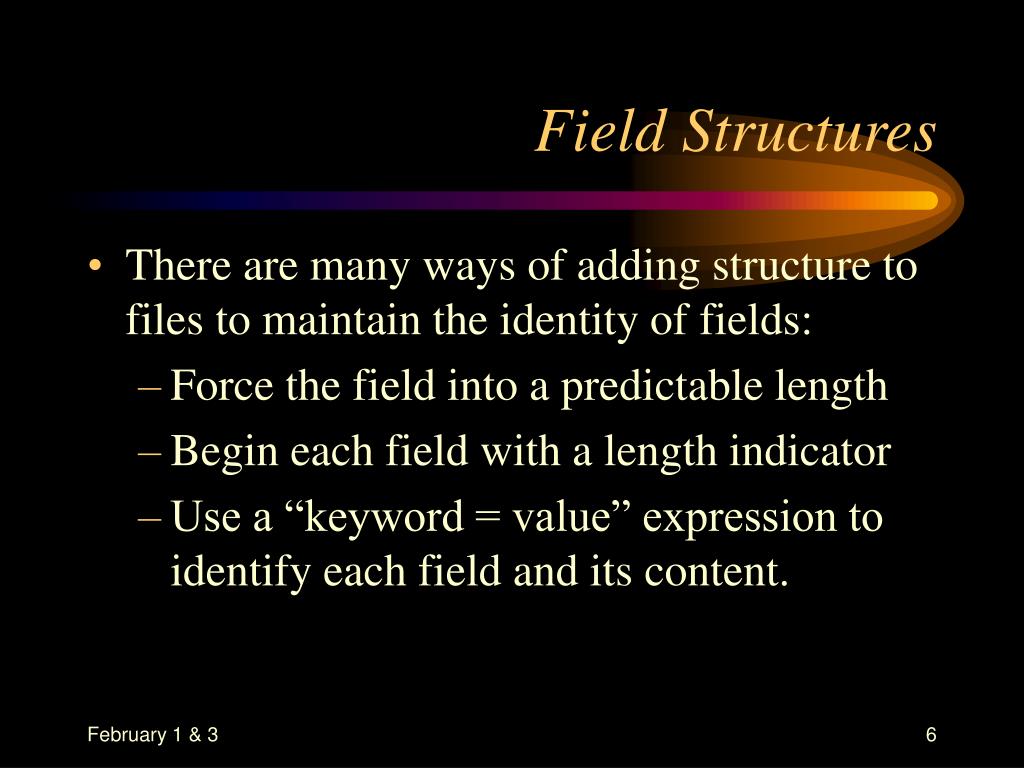 Field Structures

• There are many ways of adding structure to files to maintain the identity of fields:
– Force the field into a predictable length
– Begin each field with a length indicator
– Use a “keyword = value” expression to identify each field and its content.

February 1 & 3

6